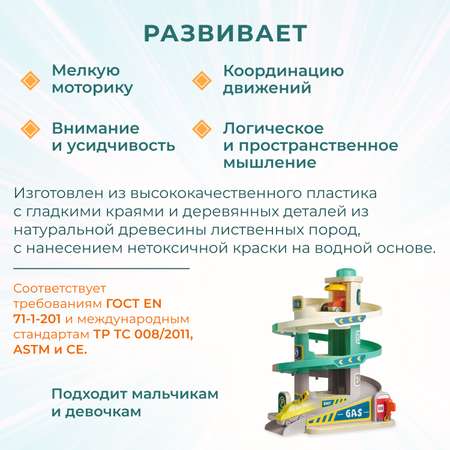 РАЗВИВАЕТ

Мелкую моторику

Координацию движений

Внимание и усидчивость

Логическое и пространственное мышление

Изготовлен из высококачественного пластика с гладкими краями и деревянных деталей из натуральной древесины лиственных пород, с нанесением нетоксичной краски на водной основе.

Соответствует требованиям ГОСТ EN 71-1-201 и международным стандартам ТР ТС 008/2011, ASTM и CE.

Подходит мальчикам и девочкам

GAS